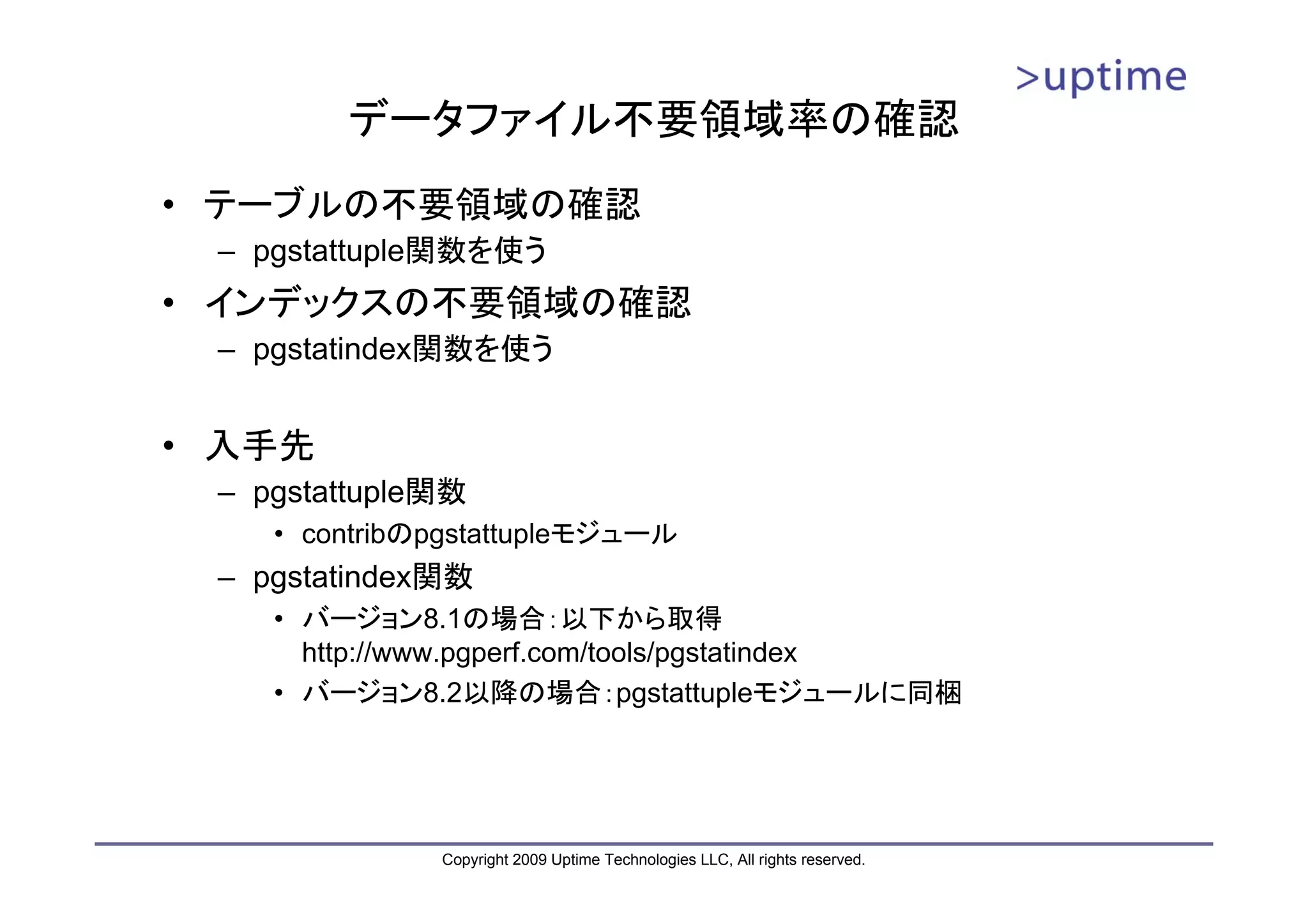 >uptime

データファイル不要領域率の確認

• テーブルの不要領域の確認
  – pgstattuple関数を使う
• インデックスの不要領域の確認
  – pgstatindex関数を使う

• 入手先
  – pgstattuple関数
    • contribのpgstattupleモジュール
  – pgstatindex関数
    • バージョン8.1の場合：以下から取得 http://www.pgperf.com/tools/pgstatindex
    • バージョン8.2以降の場合：pgstattupleモジュールに同梱

Copyright 2009 Uptime Technologies LLC, All rights reserved.